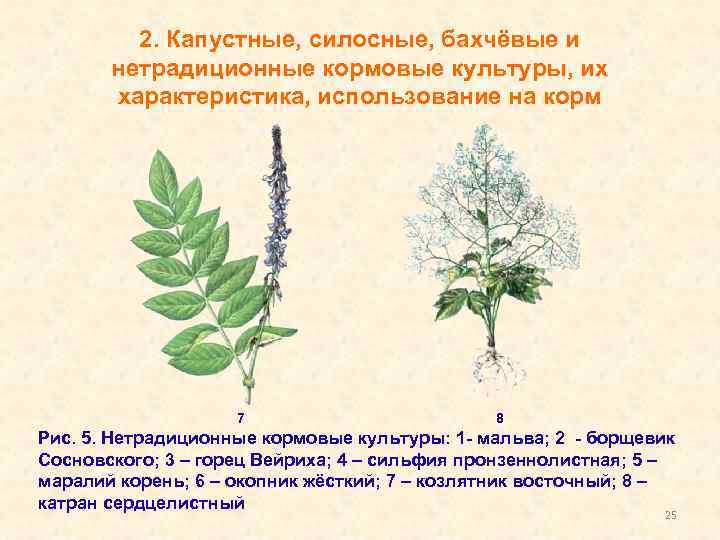 2. Капустные, силосные, бахчёвые и нетрадиционные кормовые культуры, их характеристика, использование на корм

7

8

Рис. 5. Нетрадиционные кормовые культуры: 1- мальва; 2 - борщевик Сосновского; 3 – горец Вейриха; 4 – сильфия пронзеннолистная; 5 – маралий корень; 6 – окопник жёсткий; 7 – козлятник восточный; 8 – катран сердцелистный

25